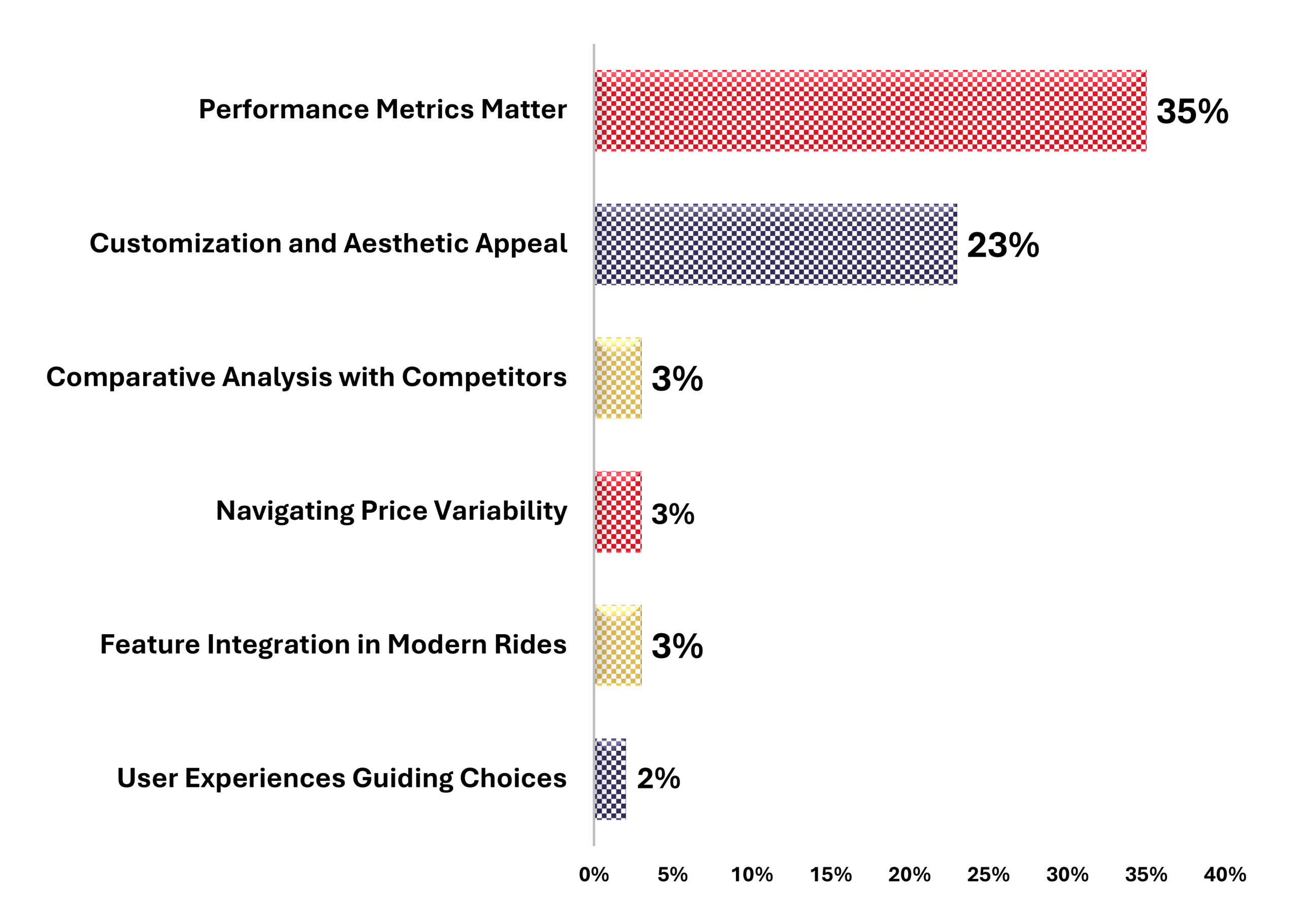 Performance Metrics Matter
35%
Customization and Aesthetic Appeal
23%
Comparative Analysis with Competitors
3%
Navigating Price Variability
3%
Feature Integration in Modern Rides
3%
User Experiences Guiding Choices
2%
0%
5%
10%
15%
20%
25%
30%
35%
40%